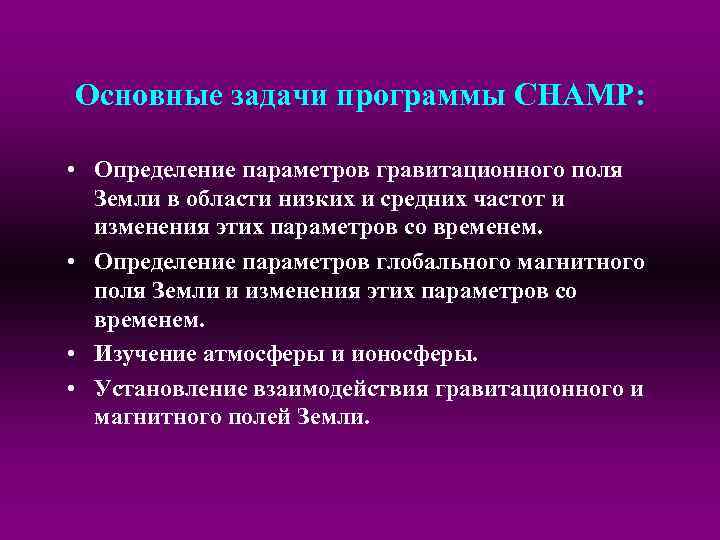 Основные задачи программы CHAMP:

• Определение параметров гравитационного поля Земли в области низких и средних частот и изменения этих параметров со временем.
• Определение параметров глобального магнитного поля Земли и изменения этих параметров со временем.
• Изучение атмосферы и ионосферы.
• Установление взаимодействия гравитационного и магнитного полей Земли.